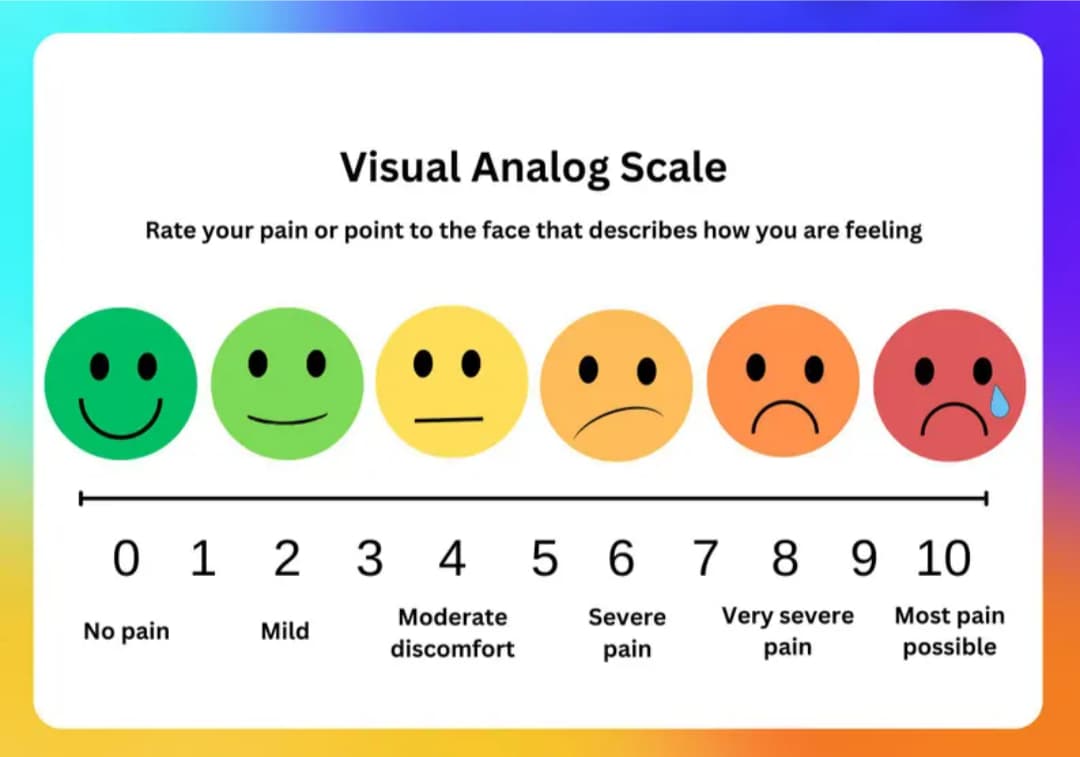 Visual Analog Scale

Rate your pain or point to the face that describes how you are feeling

0 1 2 3 4 5 6 7 8 9 10

No pain

Mild

Moderate discomfort

Severe pain

Very severe pain

Most pain possible